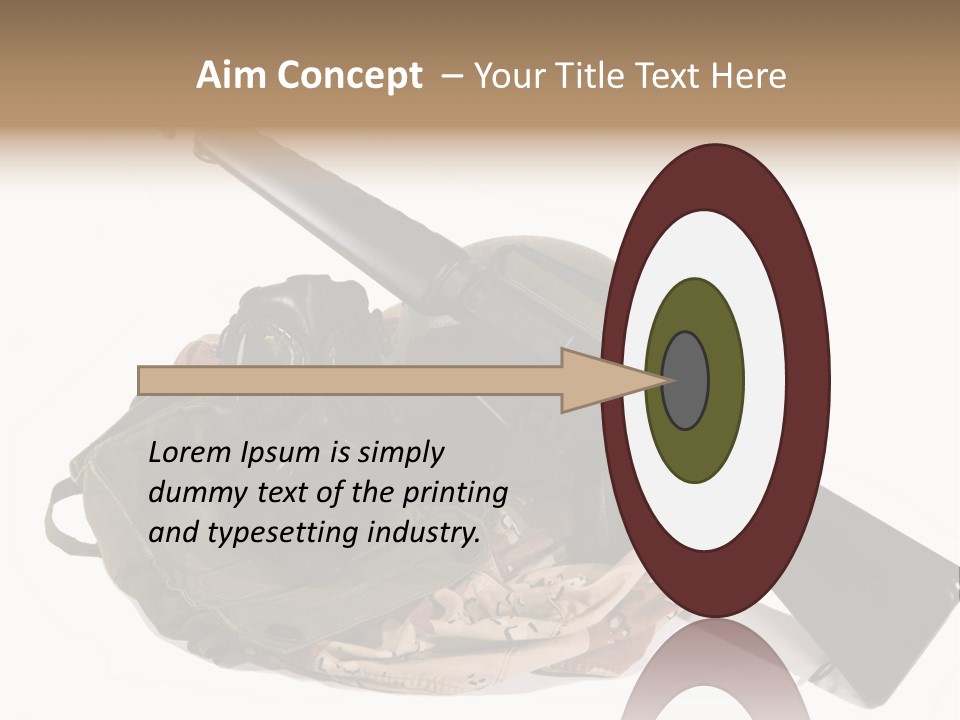 Aim Concept – Your Title Text Here

Lorem Ipsum is simply dummy text of the printing and typesetting industry.